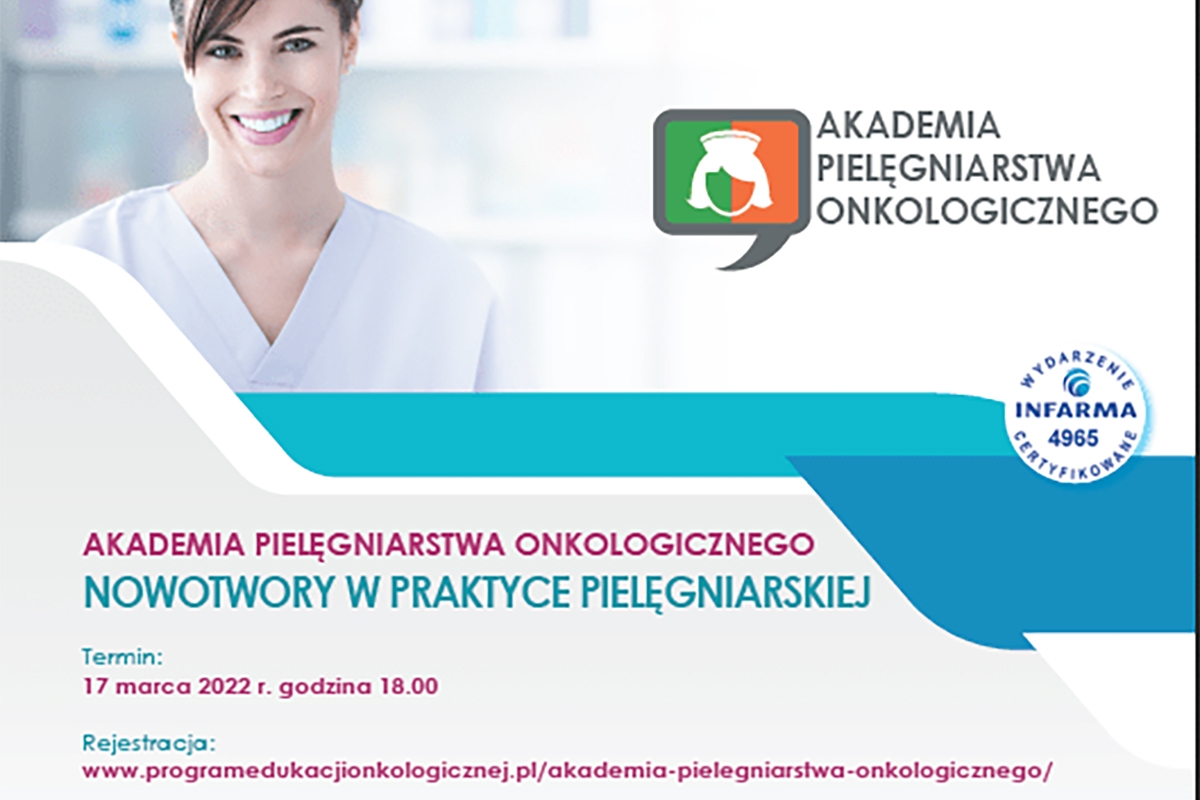 AKADEMIA PIELĘGNIARSTWA ONKOLOGICZNEGO

WYDARZENIE INFARMA 4965 CERTYFIKOWANE

AKADEMIA PIELĘGNIARSTWA ONKOLOGICZNEGO
NOWOTWORY W PRAKTYCE PIELĘGNIARSKIEJ

Termin:
17 marca 2022 r. godzina 18.00

Rejestracja:
www.programedukacjionkologicznej.pl/akademia-pielegniarstwa-onkologicznego/